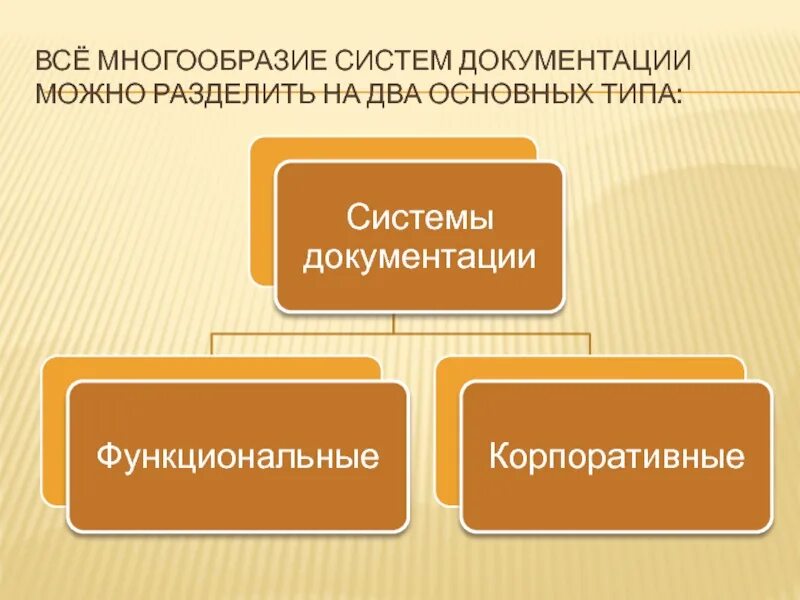 ВСЁ МНОГООБРАЗИЕ СИСТЕМ ДОКУМЕНТАЦИИ МОЖНО РАЗДЕЛИТЬ НА ДВА ОСНОВНЫХ ТИПА:

Системы документации

Функциональные

Корпоративные